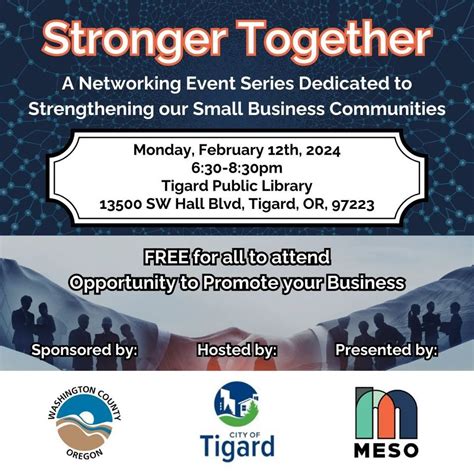 Stronger Together

A Networking Event Series Dedicated to Strengthening our Small Business Communities

Monday, February 12th, 2024
6:30-8:30pm
Tigard Public Library
13500 SW Hall Blvd, Tigard, OR, 97223

FREE for all to attend
Opportunity to Promote your Business

Sponsored by:

Hosted by:

Presented by:

WASHINGTON COUNTY
OREGON

CITY OF
Tigard

MESO